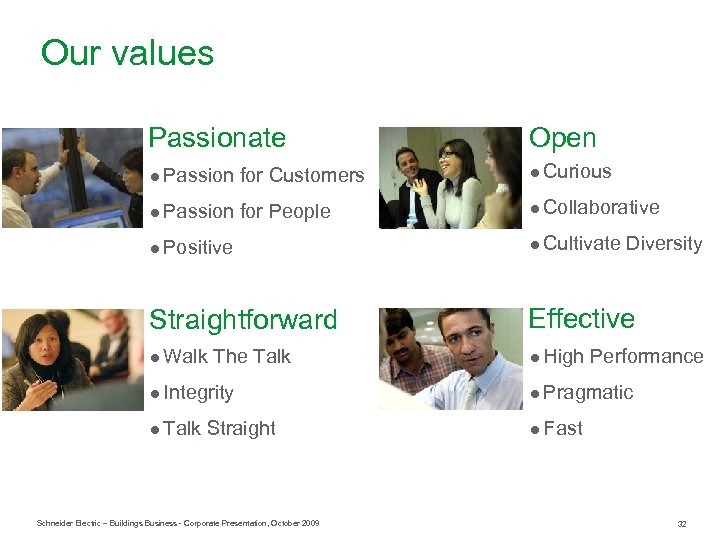 Our values

Passionate
● Passion for Customers
● Passion for People
● Positive

Open
● Curious
● Collaborative
● Cultivate Diversity

Straightforward
● Walk The Talk
● Integrity
● Talk Straight

Effective
● High Performance
● Pragmatic
● Fast

Schneider Electric – Buildings Business - Corporate Presentation, October 2009

32